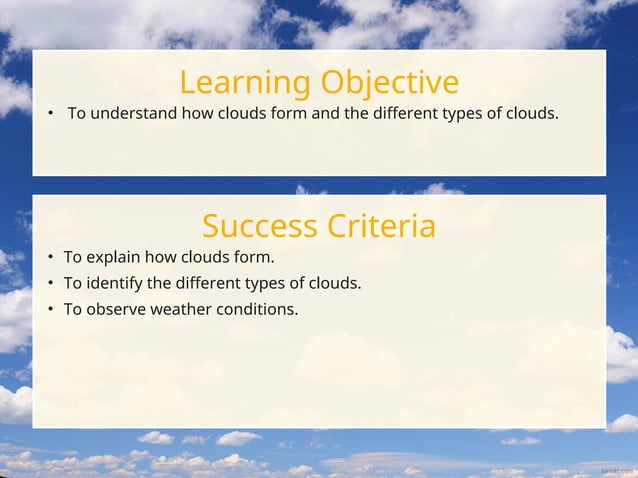 Learning Objective

• To understand how clouds form and the different types of clouds.

Success Criteria

• To explain how clouds form.
• To identify the different types of clouds.
• To observe weather conditions.

twinkl.com